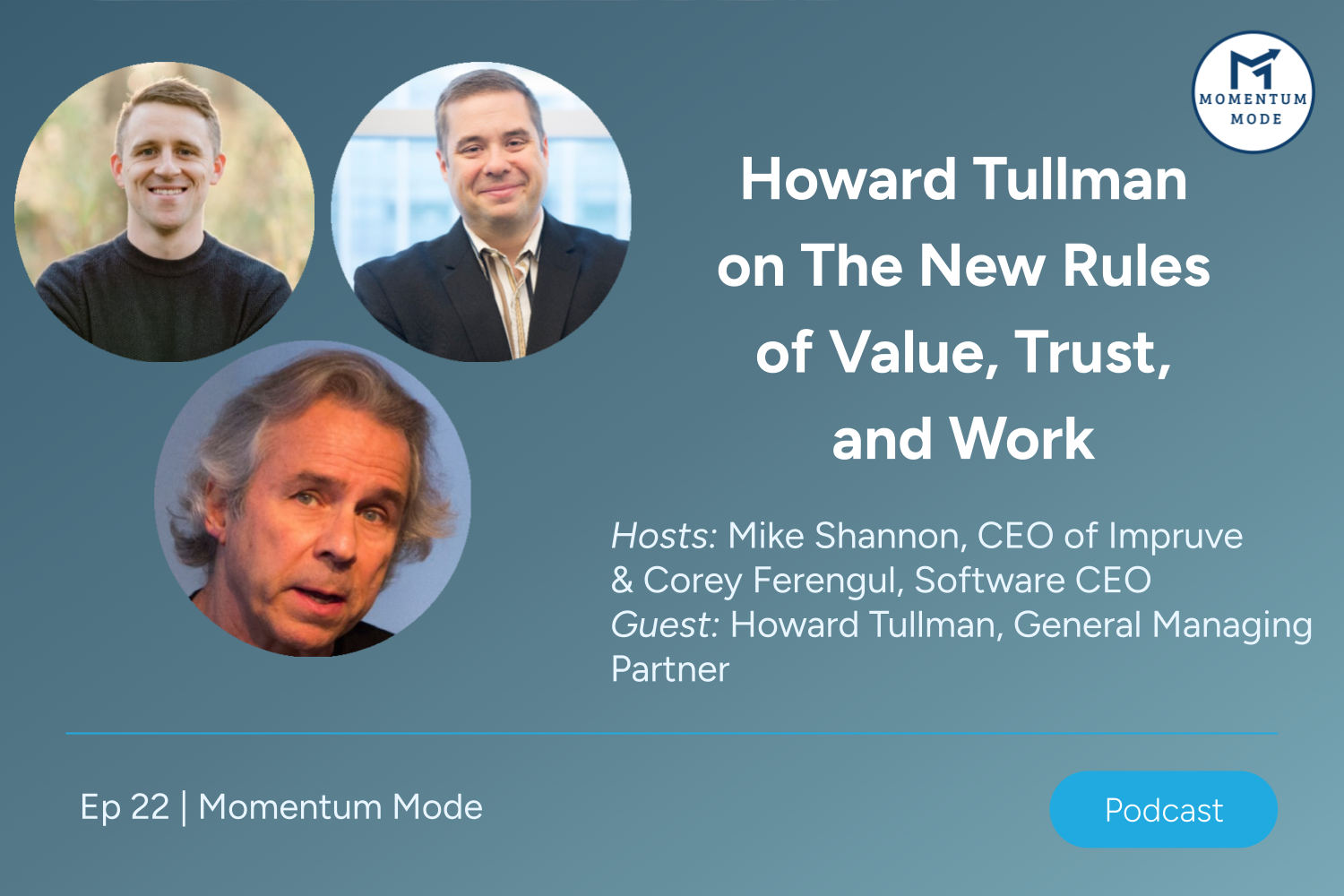 MOMENTUM MODE

Howard Tullman on The New Rules of Value, Trust, and Work

Hosts: Mike Shannon, CEO of Impruve & Corey Ferengul, Software CEO
Guest: Howard Tullman, General Managing Partner

Ep 22 | Momentum Mode

Podcast